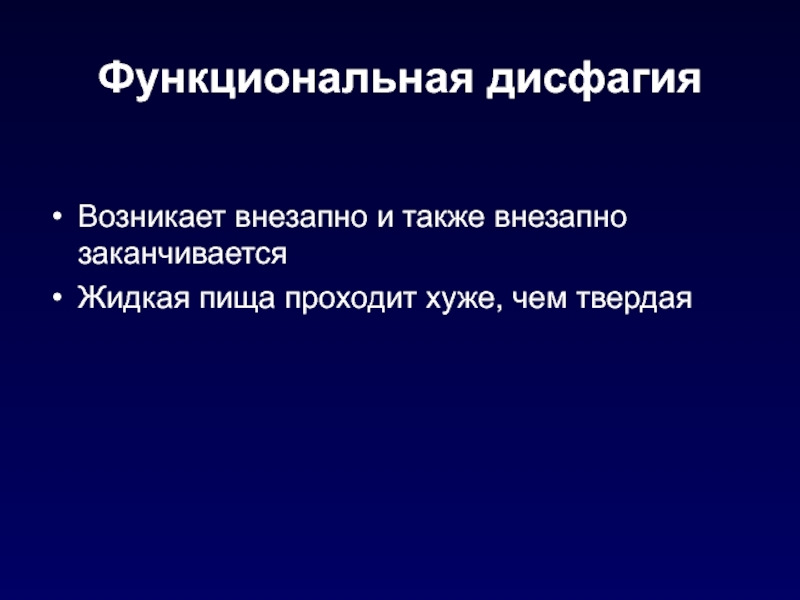 Функциональная дисфагия

• Возникает внезапно и также внезапно заканчивается
• Жидкая пища проходит хуже, чем твердая